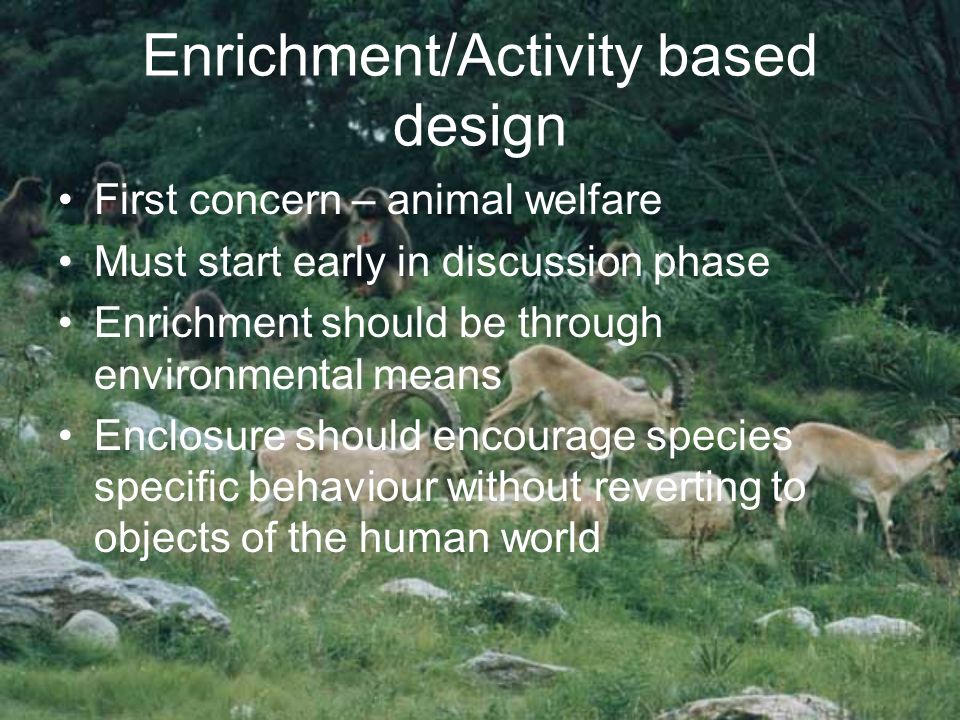 Enrichment/Activity based design

• First concern – animal welfare
• Must start early in discussion phase
• Enrichment should be through environmental means
• Enclosure should encourage species specific behaviour without reverting to objects of the human world